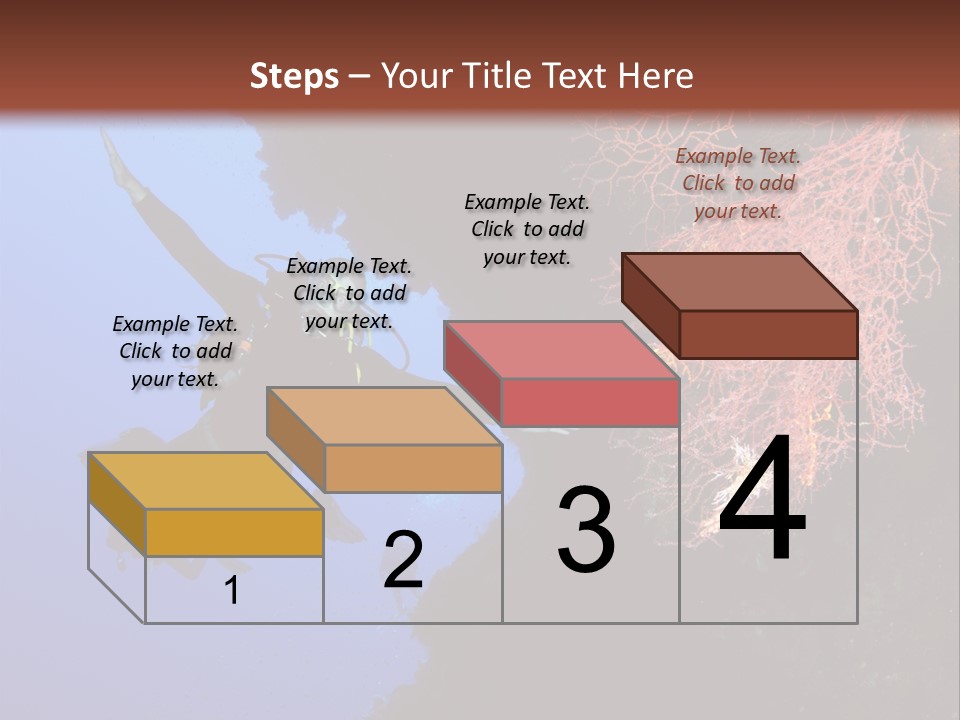 Steps – Your Title Text Here

Example Text. Click to add your text.

Example Text. Click to add your text.

Example Text. Click to add your text.

Example Text. Click to add your text.

1

2

3

4